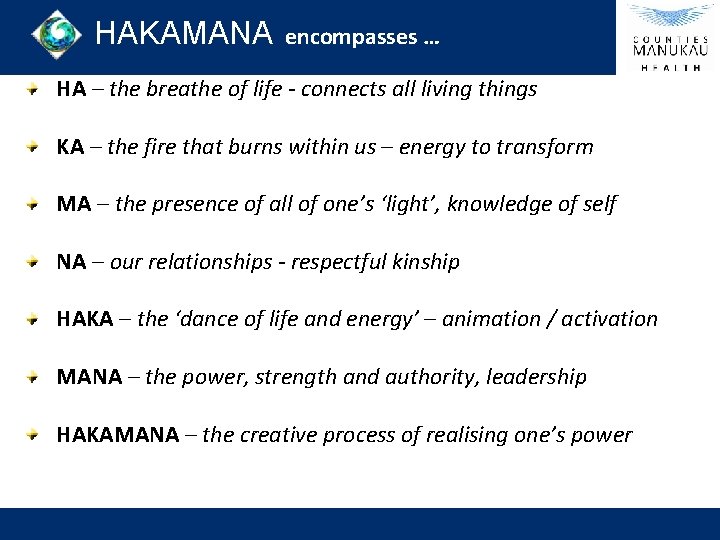 HAKAMANA encompasses …

COUNTIES MANUKAU HEALTH

HA – the breathe of life - connects all living things

KA – the fire that burns within us – energy to transform

MA – the presence of all of one's 'light', knowledge of self

NA – our relationships - respectful kinship

HAKA – the 'dance of life and energy' – animation / activation

MANA – the power, strength and authority, leadership

HAKAMANA – the creative process of realising one's power